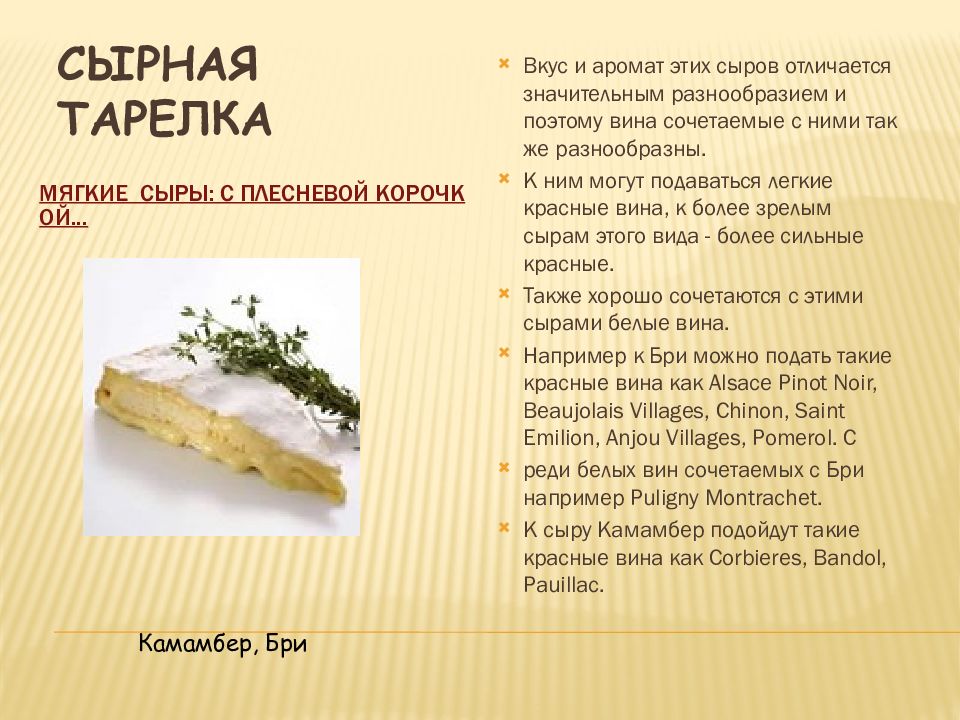 СЫРНАЯ ТАРЕЛКА

МЯГКИЕ СЫРЫ: С ПЛЕСНЕВОЙ КОРОЧКОЙ…

Камамбер, Бри

Вкус и аромат этих сыров отличается значительным разнообразием и поэтому вина сочетаемые с ними так же разнообразны.

К ним могут подаваться легкие красные вина, к более зрелым сырам этого вида - более сильные красные.

Также хорошо сочетаются с этими сырами белые вина.

Например к Бри можно подать такие красные вина как Alsace Pinot Noir, Beaujolais Villages, Chinon, Saint Emilion, Anjou Villages, Pomerol. С

реди белых вин сочетаемых с Бри например Puligny Montrachet.

К сыру Камамбер подойдут такие красные вина как Corbieres, Bandol, Pauillac.